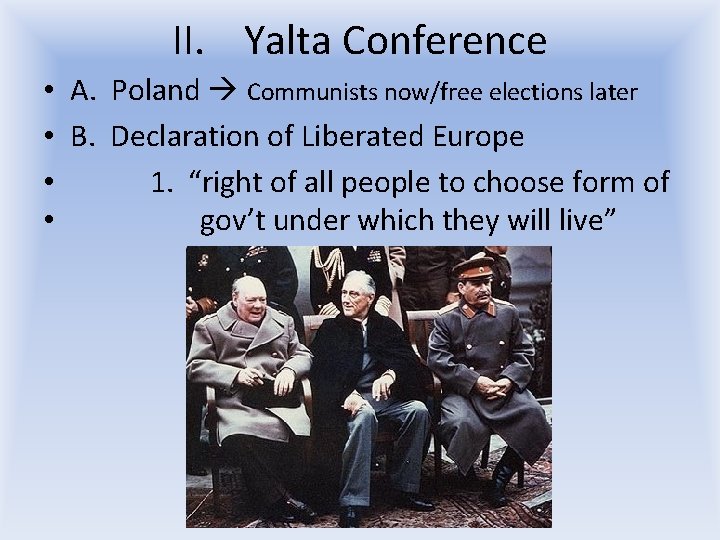 II. Yalta Conference

• A. Poland → Communists now/free elections later
• B. Declaration of Liberated Europe
• 1. “right of all people to choose form of
• gov’t under which they will live”